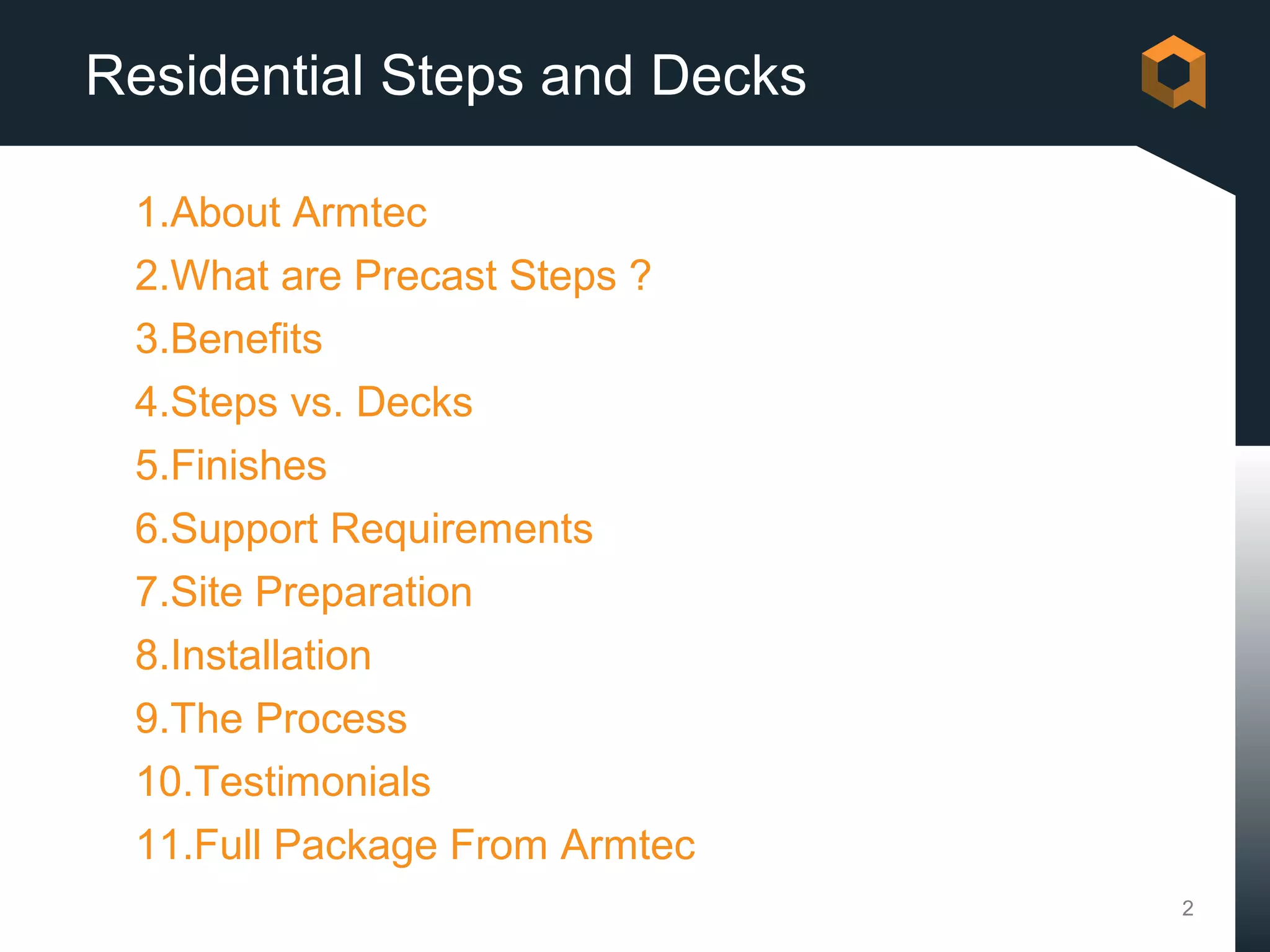 Residential Steps and Decks

1.About Armtec
2.What are Precast Steps ?
3.Benefits
4.Steps vs. Decks
5.Finishes
6.Support Requirements
7.Site Preparation
8.Installation
9.The Process
10.Testimonials
11.Full Package From Armtec

2